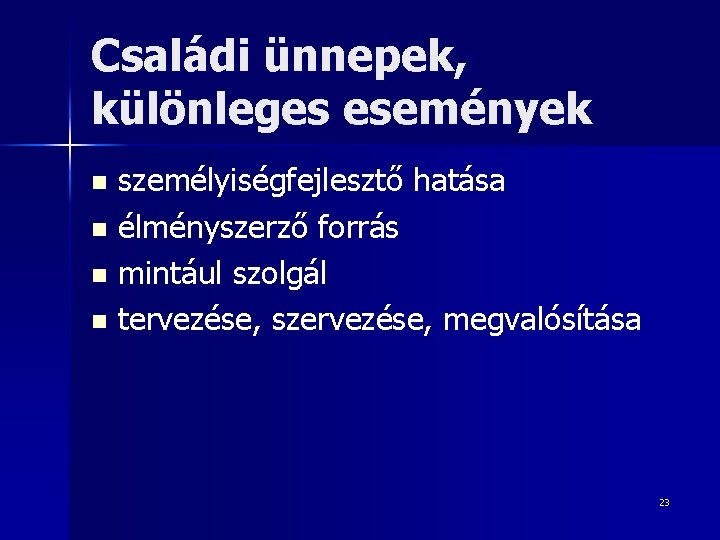 Családi ünnepek, különleges események

- személyiségfejlesztő hatása
- élményszerző forrás
- mintául szolgál
- tervezése, szervezése, megvalósítása

23